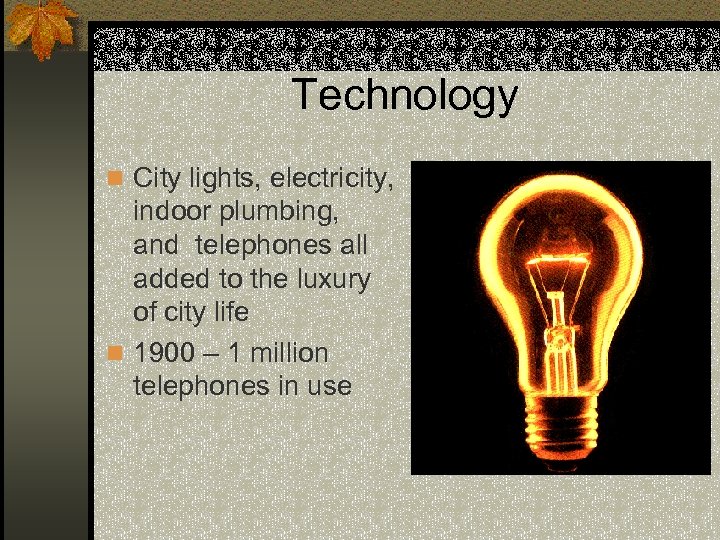 Technology

City lights, electricity, indoor plumbing, and telephones all added to the luxury of city life

1900 – 1 million telephones in use